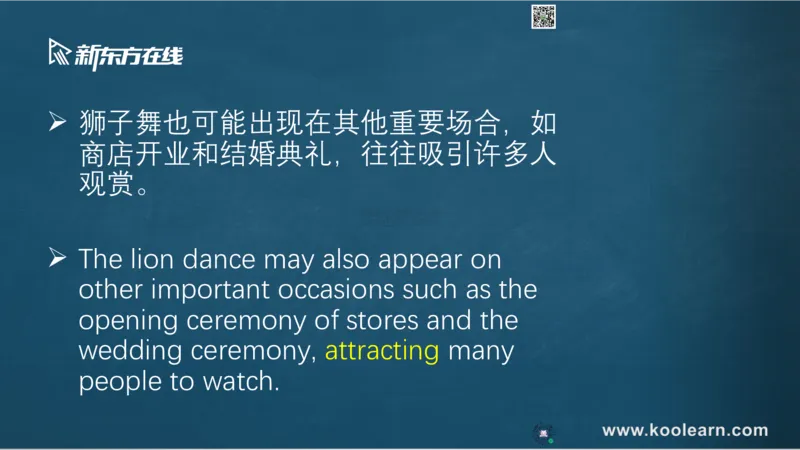 新东方在线

➢ 狮子舞也可能出现在其他重要场合，如商店开业和结婚典礼，往往吸引许多人观赏。

➢ The lion dance may also appear on other important occasions such as the opening ceremony of stores and the wedding ceremony, attracting many people to watch.

www.koolearn.com